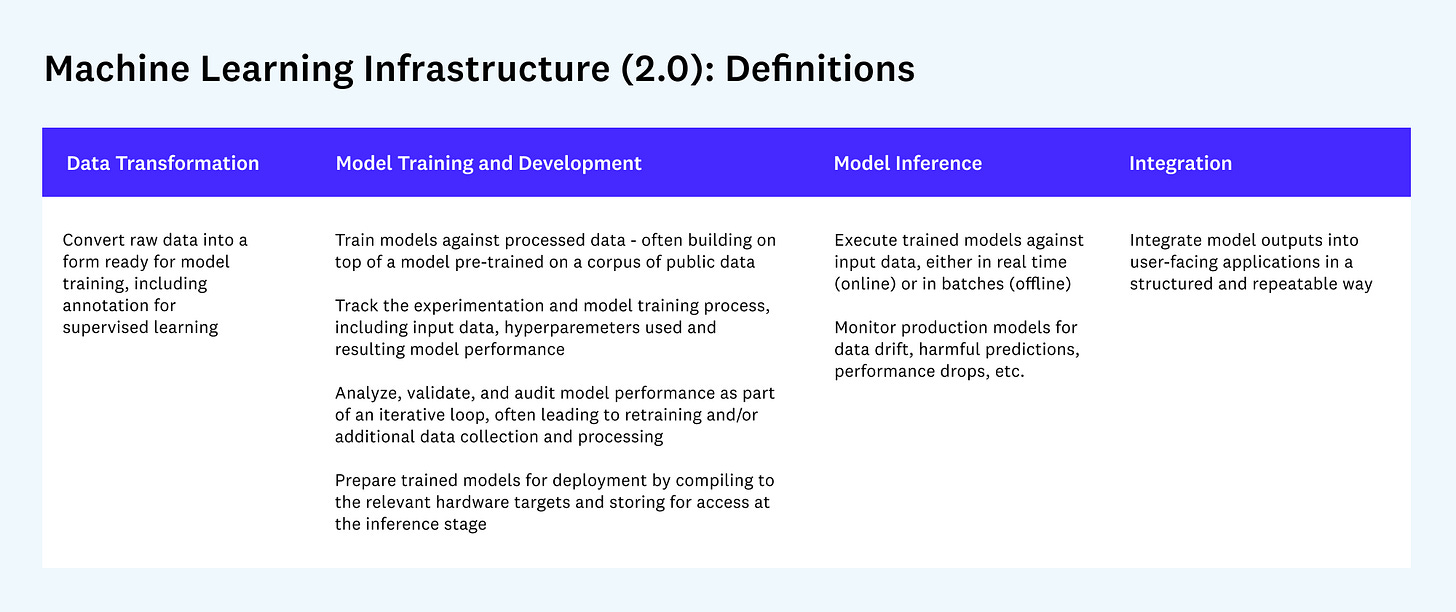 Machine Learning Infrastructure (2.0): Definitions

| Data Transformation | Model Training and Development | Model Inference | Integration |
|---|---|---|---|
| Convert raw data into a form ready for model training, including annotation for supervised learning | Train models against processed data - often building on top of a model pre-trained on a corpus of public data<br><br>Track the experimentation and model training process, including input data, hyperparemeters used and resulting model performance<br><br>Analyze, validate, and audit model performance as part of an iterative loop, often leading to retraining and/or additional data collection and processing<br><br>Prepare trained models for deployment by compiling to the relevant hardware targets and storing for access at the inference stage | Execute trained models against input data, either in real time (online) or in batches (offline)<br><br>Monitor production models for data drift, harmful predictions, performance drops, etc. | Integrate model outputs into user-facing applications in a structured and repeatable way |